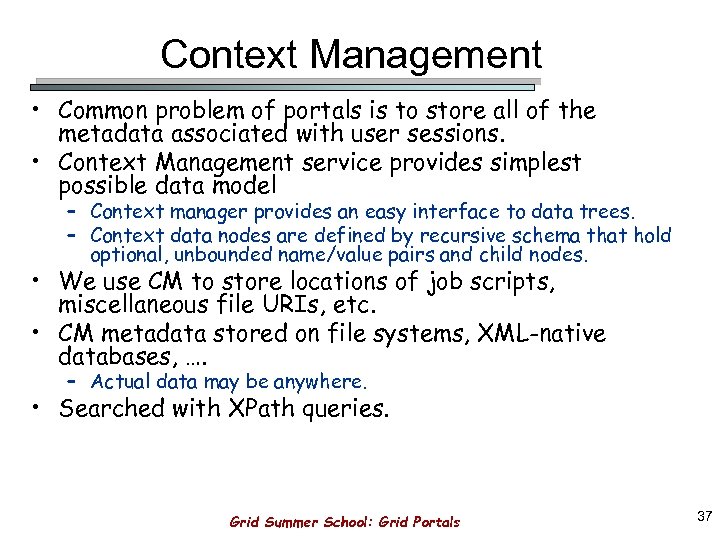 Context Management

• Common problem of portals is to store all of the metadata associated with user sessions.
• Context Management service provides simplest possible data model
– Context manager provides an easy interface to data trees.
– Context data nodes are defined by recursive schema that hold optional, unbounded name/value pairs and child nodes.
• We use CM to store locations of job scripts, miscellaneous file URIs, etc.
• CM metadata stored on file systems, XML-native databases, ….
– Actual data may be anywhere.
• Searched with XPath queries.

Grid Summer School: Grid Portals

37